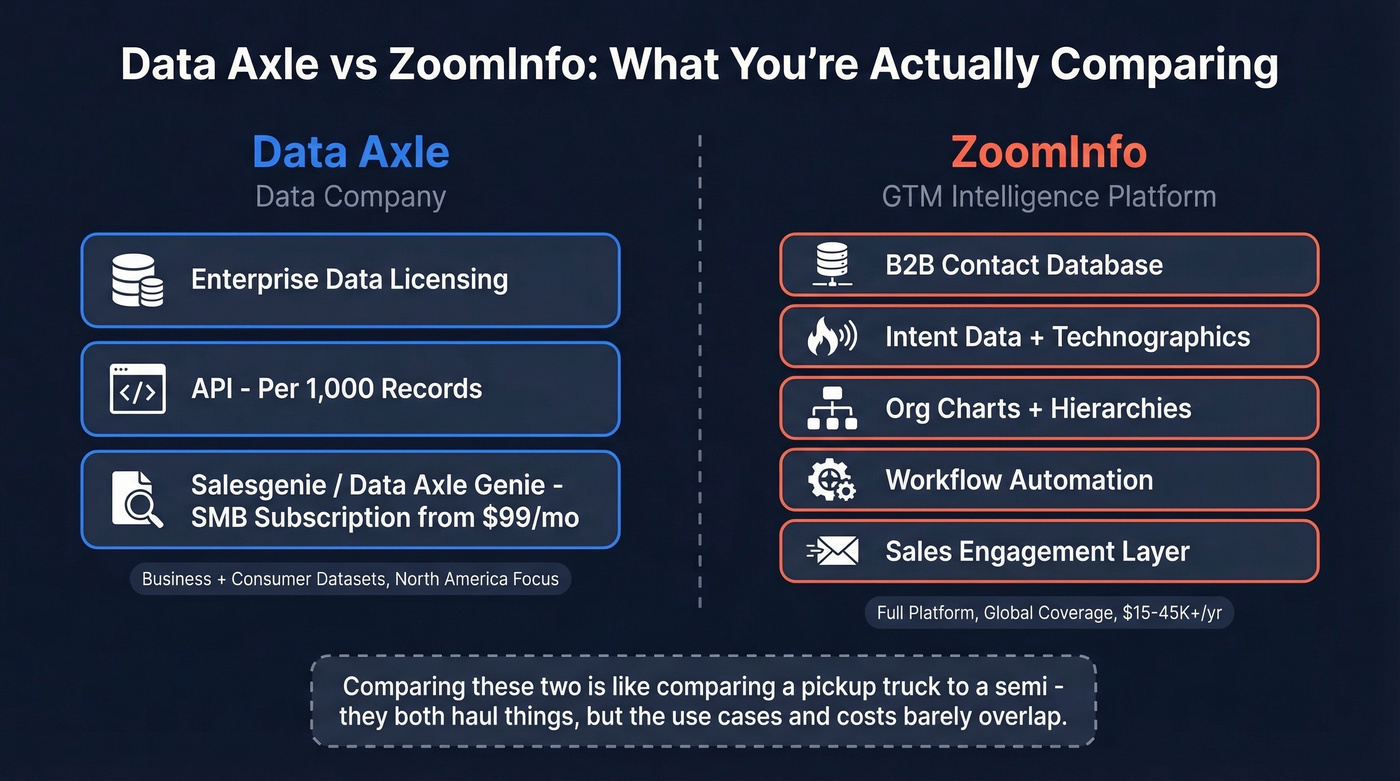 Data Axle vs ZoomInfo: What You're Actually Comparing

Data Axle
Data Company

Enterprise Data Licensing

API - Per 1,000 Records

Salesgenie / Data Axle Genie - SMB Subscription from $99/mo

Business + Consumer Datasets, North America Focus

ZoomInfo
GTM Intelligence Platform

B2B Contact Database

Intent Data + Technographics

Org Charts + Hierarchies

Workflow Automation

Sales Engagement Layer

Full Platform, Global Coverage, $15-45K+/yr

Comparing these two is like comparing a pickup truck to a semi - they both haul things, but the use cases and costs barely overlap.